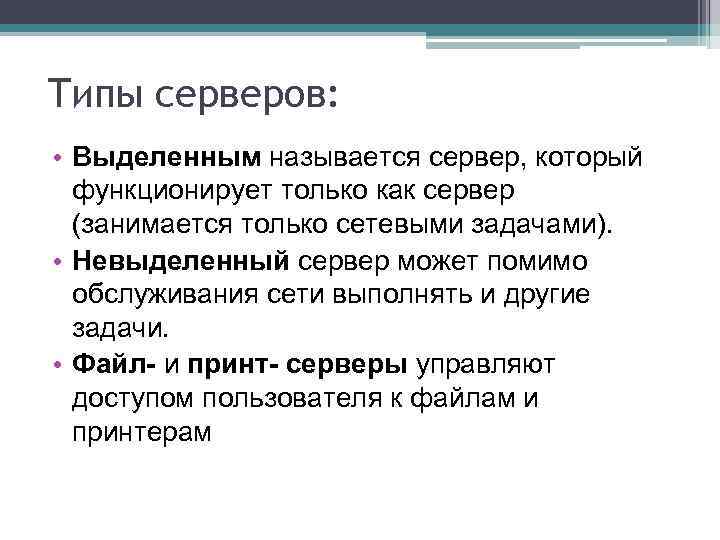 Типы серверов:

• Выделенным называется сервер, который функционирует только как сервер (занимается только сетевыми задачами).
• Невыделенный сервер может помимо обслуживания сети выполнять и другие задачи.
• Файл- и принт- серверы управляют доступом пользователя к файлам и принтерам